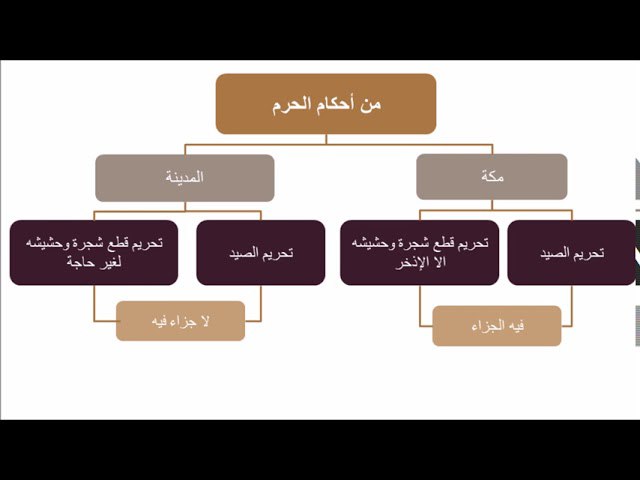 من أحكام الحرم

مكة

تحريم الصيد

تحريم قطع شجرة وحشيشه الا الإذخر

فيه الجزاء

المدينة

تحريم الصيد

تحريم قطع شجرة وحشيشه لغير حاجة

لا جزاء فيه